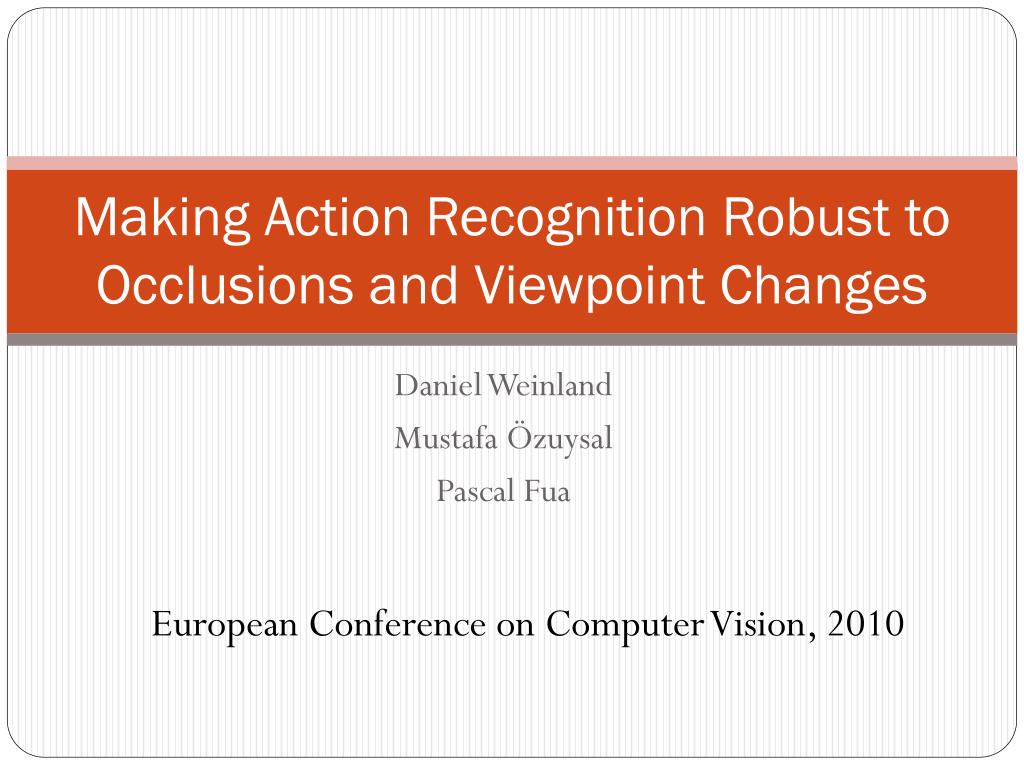 Making Action Recognition Robust to Occlusions and Viewpoint Changes

Daniel Weinland
Mustafa Özuysal
Pascal Fua

European Conference on Computer Vision, 2010